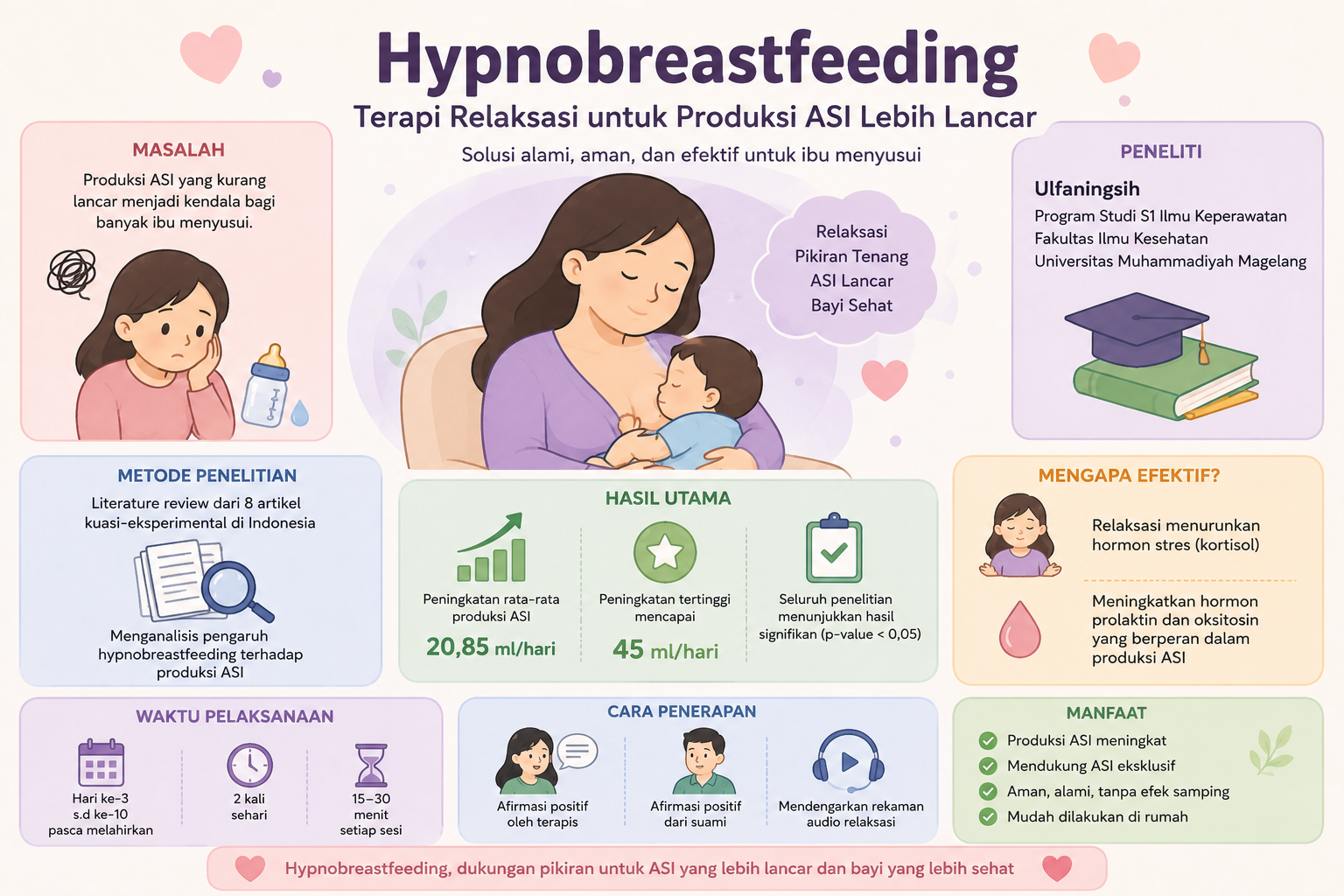 Hypnobreastfeeding

Terapi Relaksasi untuk Produksi ASI Lebih Lancar

Solusi alami, aman, dan efektif untuk ibu menyusui

MASALAH

Produksi ASI yang kurang lancar menjadi kendala bagi banyak ibu menyusui.

Relaksasi
Pikiran Tenang
ASI Lancar
Bayi Sehat

PENELITI

Ulfaningsih
Program Studi S1 Ilmu Keperawatan
Fakultas Ilmu Kesehatan
Universitas Muhammadiyah Magelang

METODE PENELITIAN

Literature review dari 8 artikel kuasi-eksperimental di Indonesia

Menganalisis pengaruh hypnobreastfeeding terhadap produksi ASI

HASIL UTAMA

Peningkatan rata-rata produksi ASI
20,85 ml/hari

Peningkatan tertinggi mencapai
45 ml/hari

Seluruh penelitian menunjukkan hasil signifikan (p-value < 0,05)

MENGAPA EFEKTIF?

Relaksasi menurunkan hormon stres (kortisol)

Meningkatkan hormon prolaktin dan oksitosin yang berperan dalam produksi ASI

WAKTU PELAKSANAAN

Hari ke-3 s.d ke-10 pasca melahirkan

2 kali sehari

15–30 menit setiap sesi

CARA PENERAPAN

Afirmasi positif oleh terapis

Afirmasi positif dari suami

Mendengarkan rekaman audio relaksasi

MANFAAT

Produksi ASI meningkat
Mendukung ASI eksklusif
Aman, alami, tanpa efek samping
Mudah dilakukan di rumah

Hypnobreastfeeding, dukungan pikiran untuk ASI yang lebih lancar dan bayi yang lebih sehat